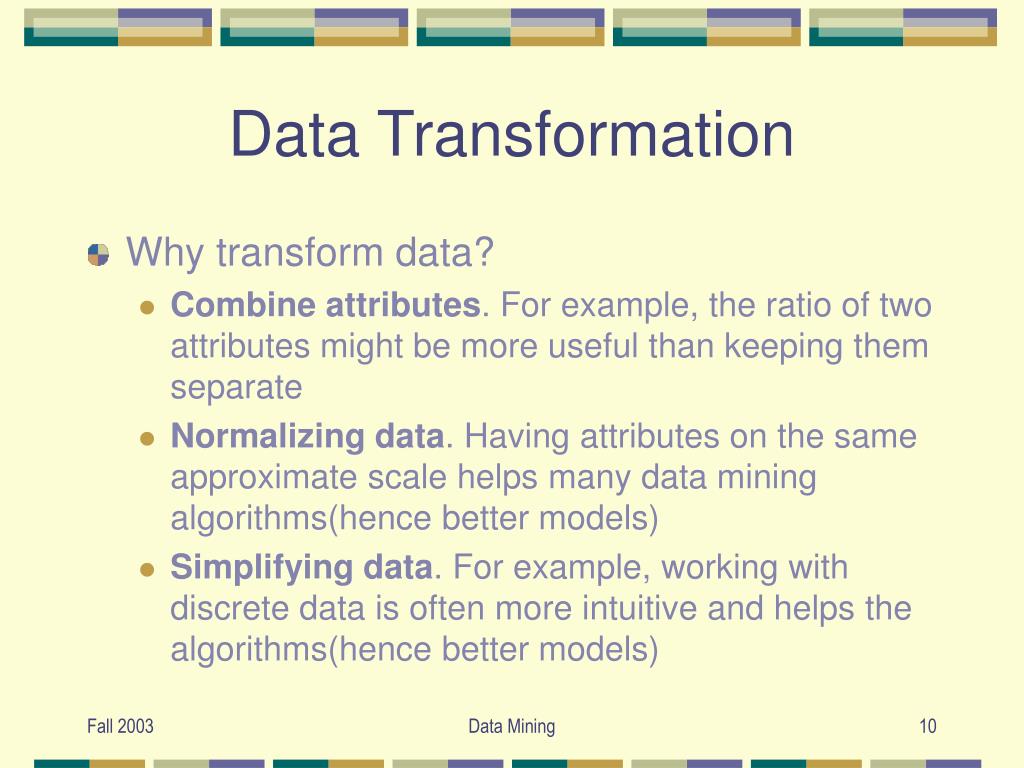 Data Transformation

Why transform data?

Combine attributes. For example, the ratio of two attributes might be more useful than keeping them separate

Normalizing data. Having attributes on the same approximate scale helps many data mining algorithms(hence better models)

Simplifying data. For example, working with discrete data is often more intuitive and helps the algorithms(hence better models)

Fall 2003

Data Mining

10